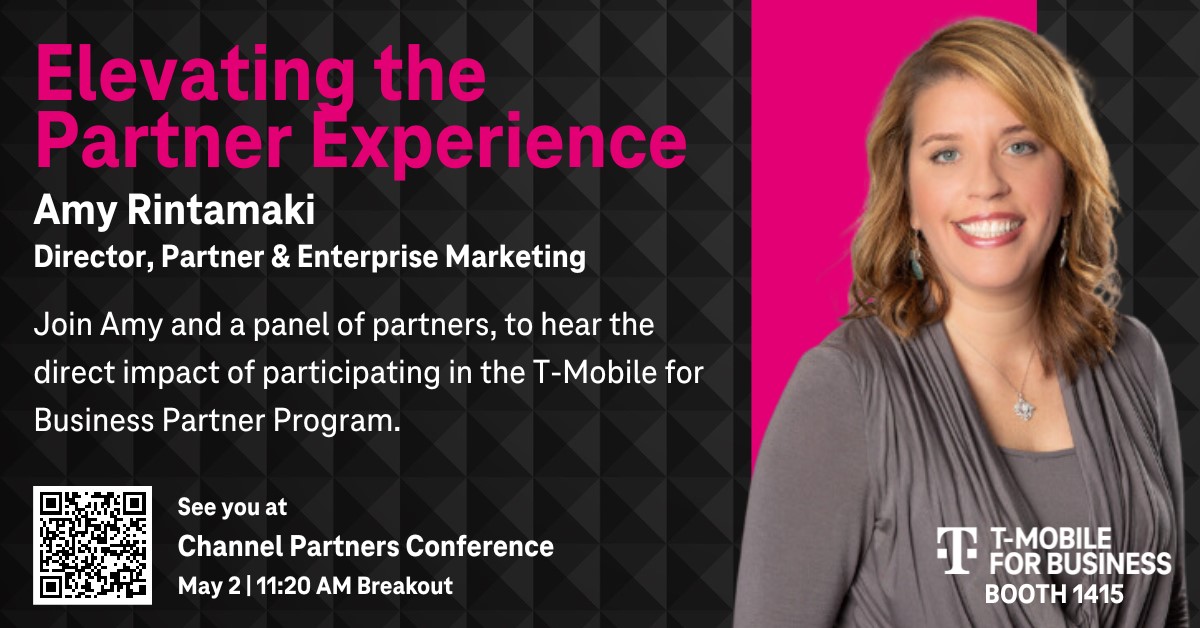 Elevating the Partner Experience

Amy Rintamaki

Director, Partner & Enterprise Marketing

Join Amy and a panel of partners, to hear the direct impact of participating in the T-Mobile for Business Partner Program.

See you at

Channel Partners Conference

May 2 | 11:20 AM Breakout

T-MOBILE FOR BUSINESS

BOOTH 1415